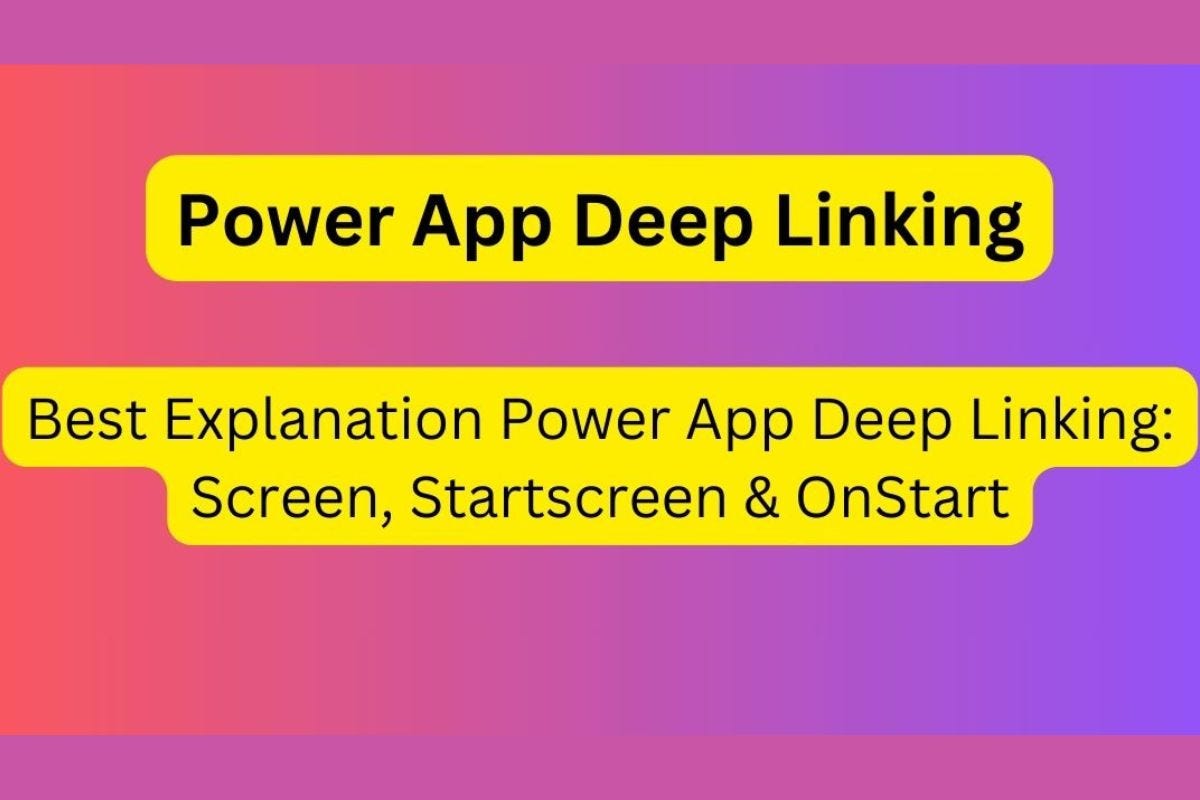 Power App Deep Linking

Best Explanation Power App Deep Linking: Screen, Startscreen & OnStart